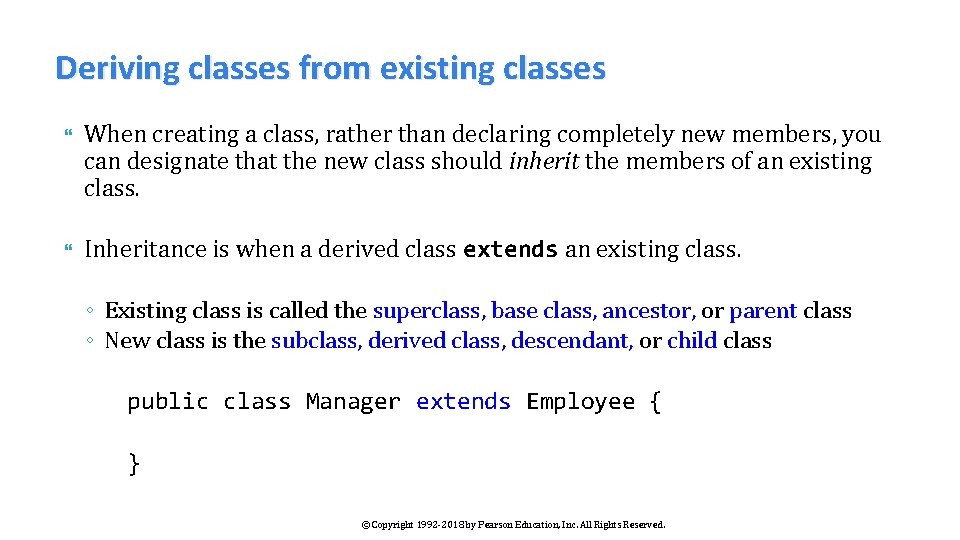 Deriving classes from existing classes

When creating a class, rather than declaring completely new members, you can designate that the new class should inherit the members of an existing class.

Inheritance is when a derived class extends an existing class.

◦ Existing class is called the superclass, base class, ancestor, or parent class
◦ New class is the subclass, derived class, descendant, or child class

public class Manager extends Employee {

}

©Copyright 1992-2018 by Pearson Education, Inc. All Rights Reserved.